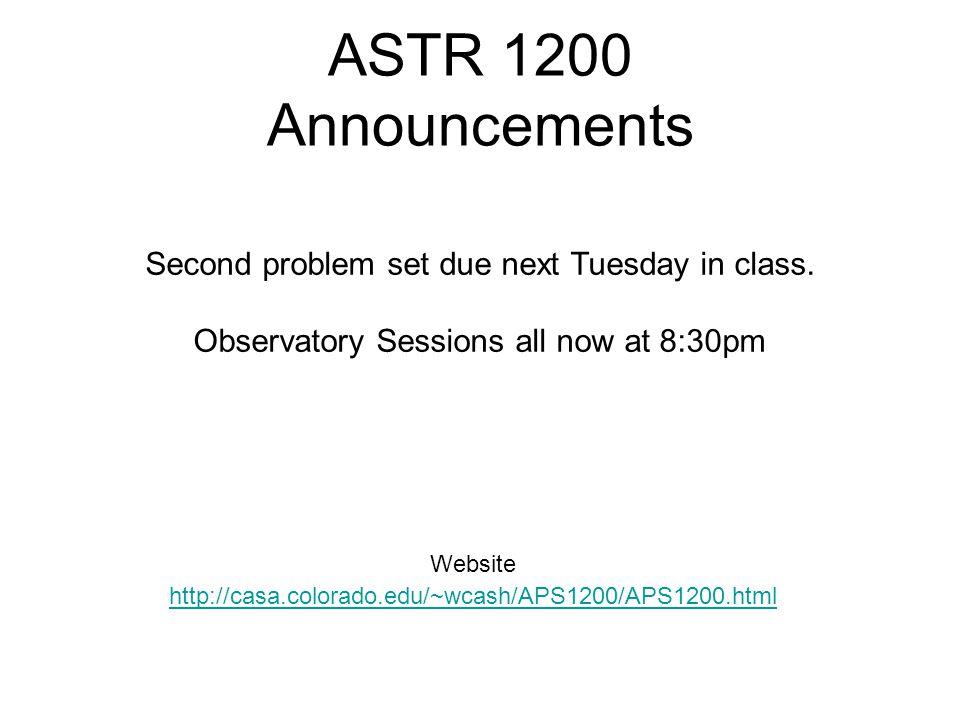 ASTR 1200
Announcements

Second problem set due next Tuesday in class.

Observatory Sessions all now at 8:30pm

Website
http://casa.colorado.edu/~wcash/APS1200/APS1200.html